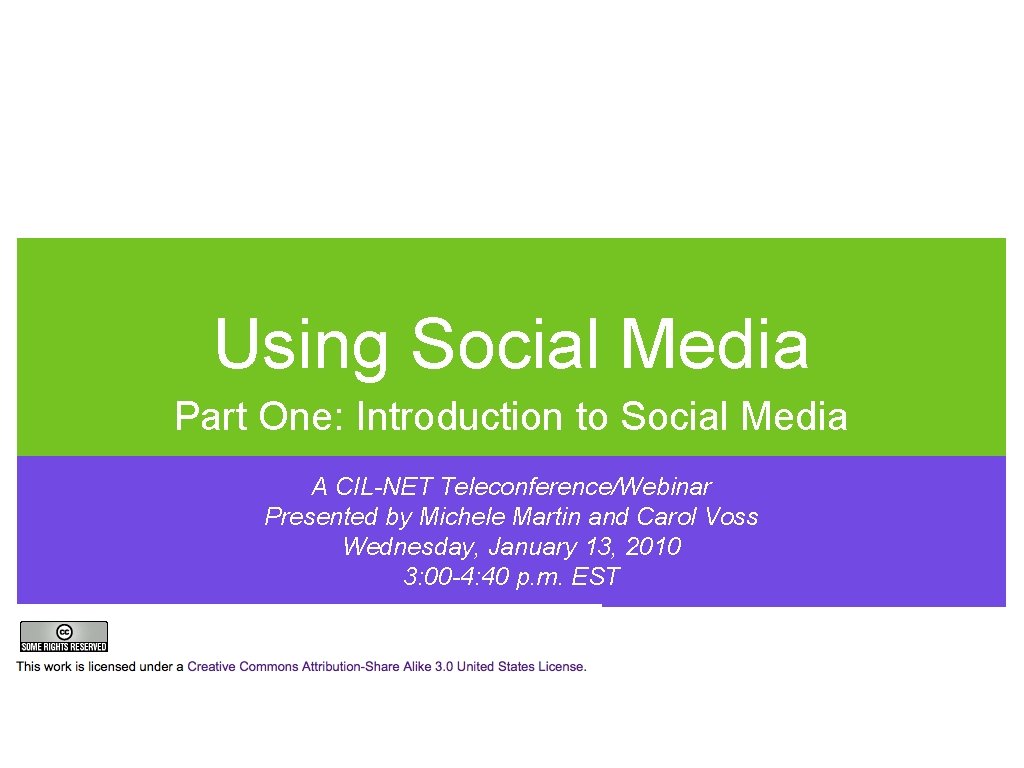 Using Social Media

Part One: Introduction to Social Media

A CIL-NET Teleconference/Webinar
Presented by Michele Martin and Carol Voss
Wednesday, January 13, 2010
3:00-4:40 p.m. EST

cc
SOME RIGHTS RESERVED

This work is licensed under a Creative Commons Attribution-Share Alike 3.0 United States License.